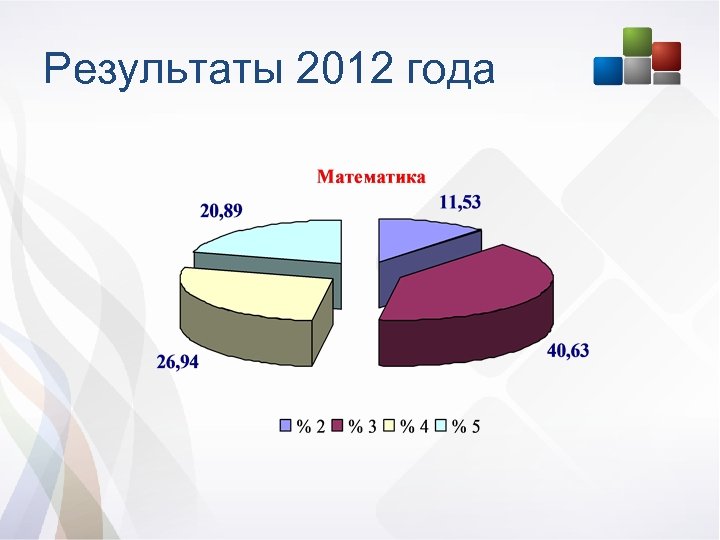 Результаты 2012 года

Математика

20,89

11,53

26,94

40,63

% 2 % 3 % 4 % 5